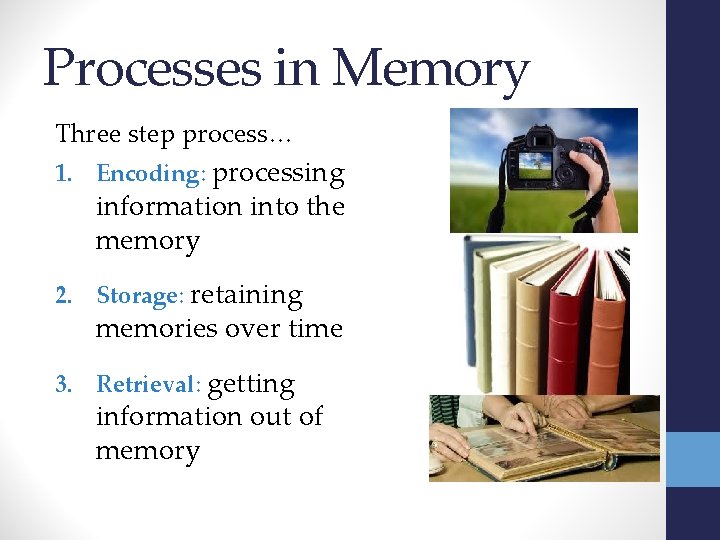 Processes in Memory

Three step process…

1. Encoding: processing information into the memory

2. Storage: retaining memories over time

3. Retrieval: getting information out of memory